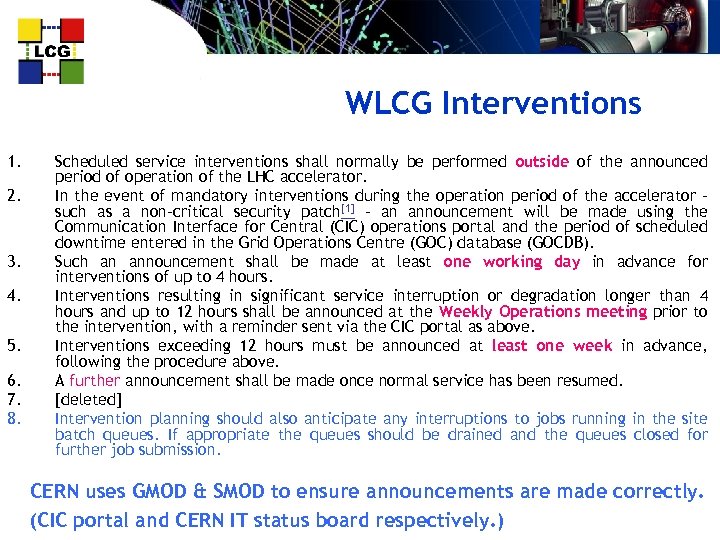 LCG

WLCG Interventions

1. Scheduled service interventions shall normally be performed outside of the announced period of operation of the LHC accelerator.
2. In the event of mandatory interventions during the operation period of the accelerator - such as a non-critical security patch[1] - an announcement will be made using the Communication Interface for Central (CIC) operations portal and the period of scheduled downtime entered in the Grid Operations Centre (GOC) database (GOCDB).
3. Such an announcement shall be made at least one working day in advance for interventions of up to 4 hours.
4. Interventions resulting in significant service interruption or degradation longer than 4 hours and up to 12 hours shall be announced at the Weekly Operations meeting prior to the intervention, with a reminder sent via the CIC portal as above.
5. Interventions exceeding 12 hours must be announced at least one week in advance, following the procedure above.
6. A further announcement shall be made once normal service has been resumed.
7. [deleted]
8. Intervention planning should also anticipate any interruptions to jobs running in the site batch queues. If appropriate the queues should be drained and the queues closed for further job submission.

CERN uses GMOD & SMOD to ensure announcements are made correctly.
(CIC portal and CERN IT status board respectively.)